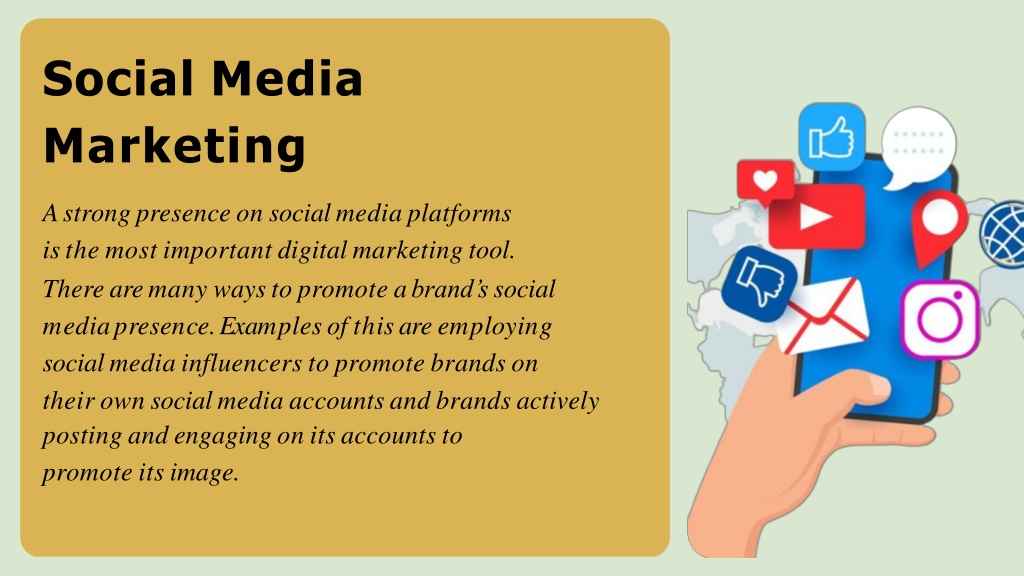 Social Media Marketing

A strong presence on social media platforms is the most important digital marketing tool. There are many ways to promote a brand's social media presence. Examples of this are employing social media influencers to promote brands on their own social media accounts and brands actively posting and engaging on its accounts to promote its image.